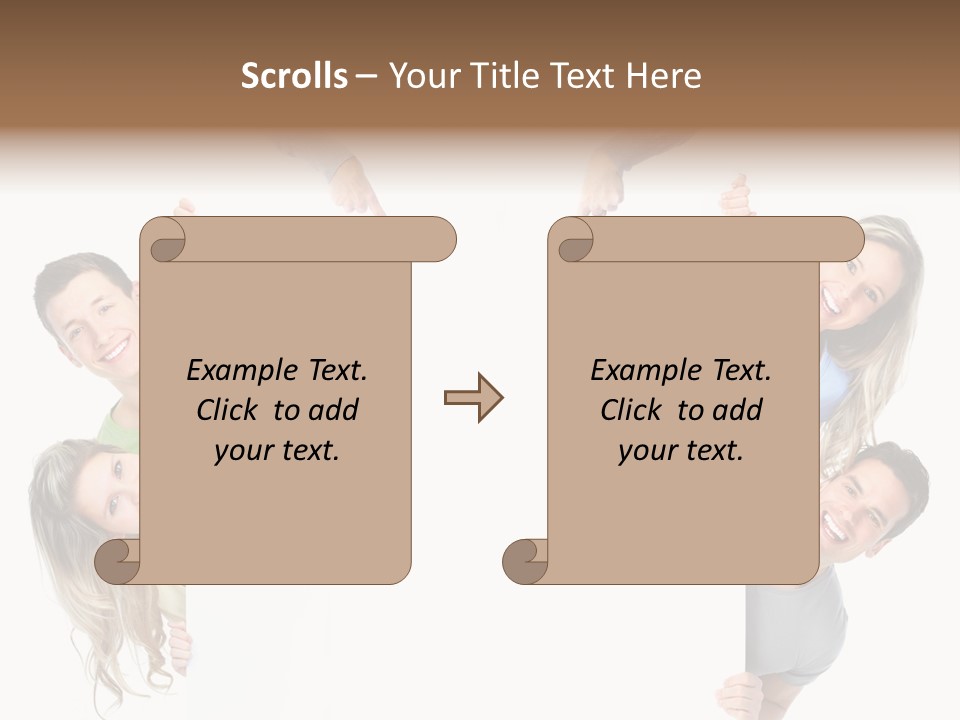 Scrolls – Your Title Text Here

Example Text. Click to add your text.

Example Text. Click to add your text.